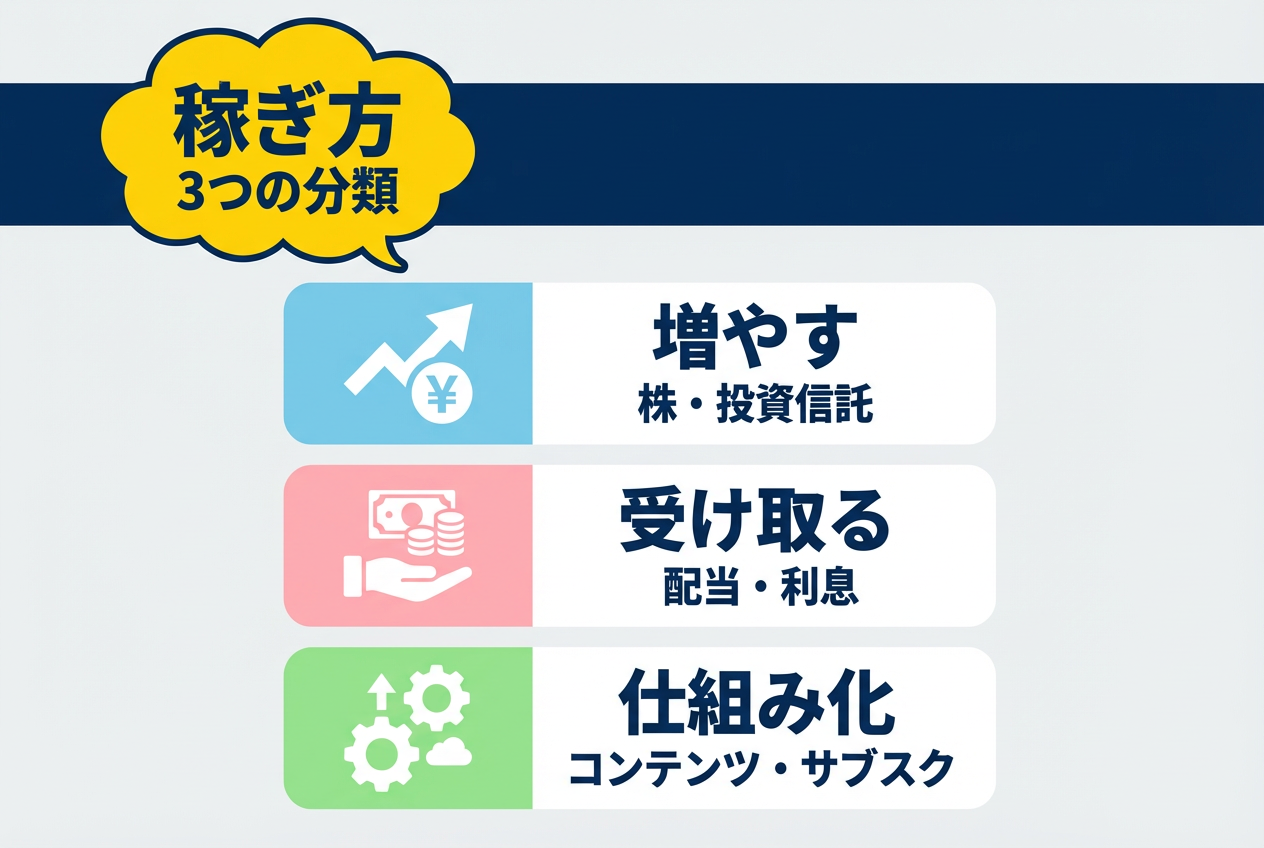 稼ぎ方
3つの分類

¥

増やす
株・投資信託

受け取る
配当・利息

仕組み化
コンテンツ・サブスク